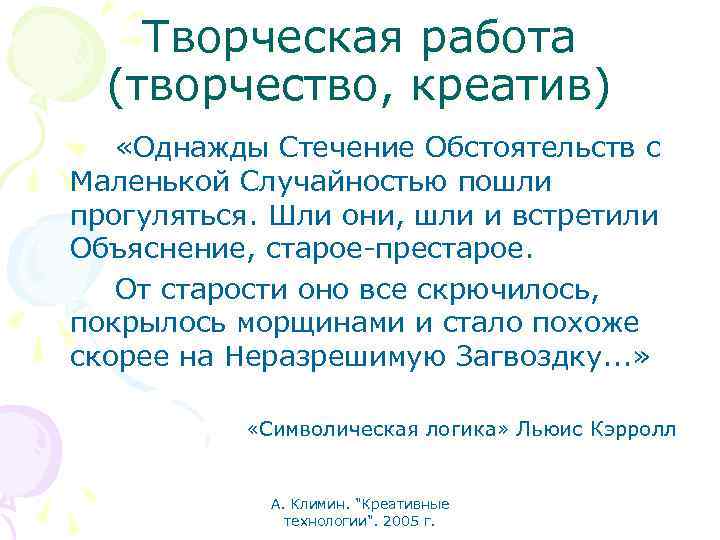 Творческая работа (творчество, креатив)

«Однажды Стечение Обстоятельств с Маленькой Случайностью пошли прогуляться. Шли они, шли и встретили Объяснение, старое-престарое.

От старости оно все скрючилось, покрылось морщинами и стало похоже скорее на Неразрешимую Загвоздку...»

«Символическая логика» Льюис Кэрролл

А. Климин. "Креативные технологии". 2005 г.